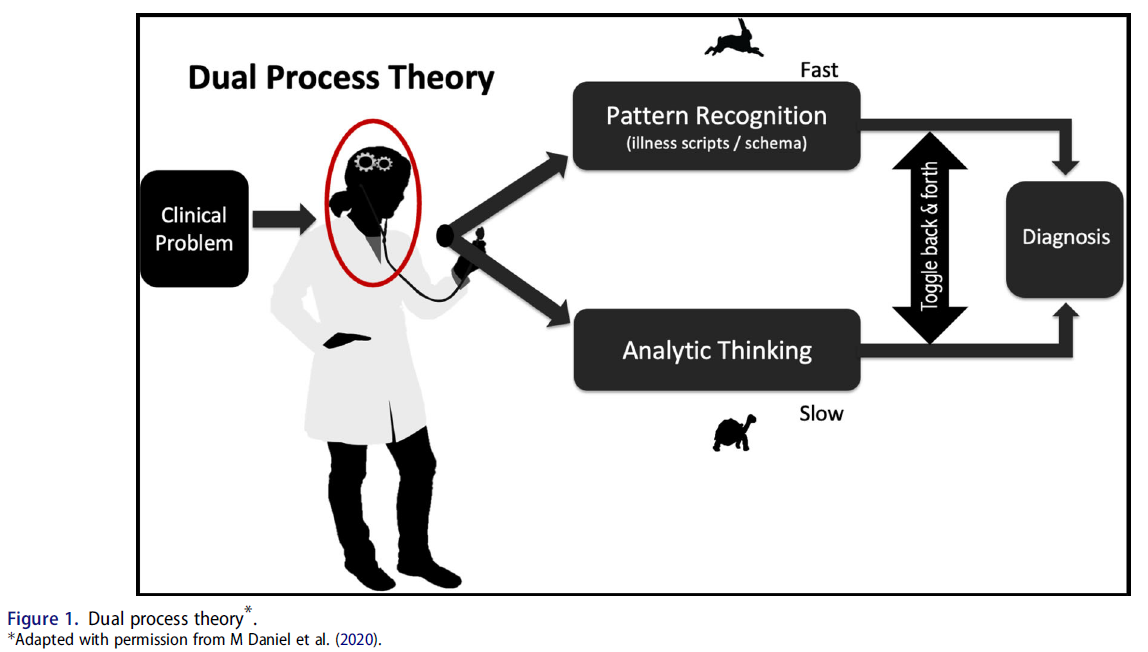 Dual Process Theory

Clinical Problem

Fast

Pattern Recognition
(illness scripts / schema)

Toggle back & forth

Diagnosis

Analytic Thinking

Slow

Figure 1. Dual process theory*.
*Adapted with permission from M Daniel et al. (2020).